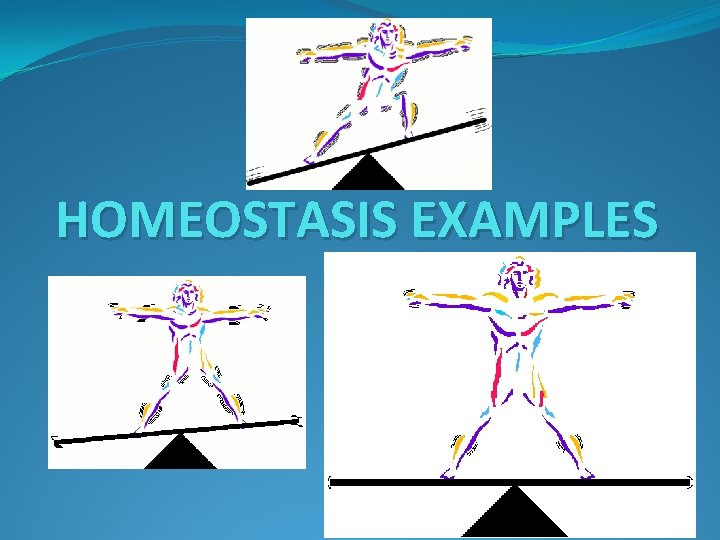 HOMEOSTASIS EXAMPLES